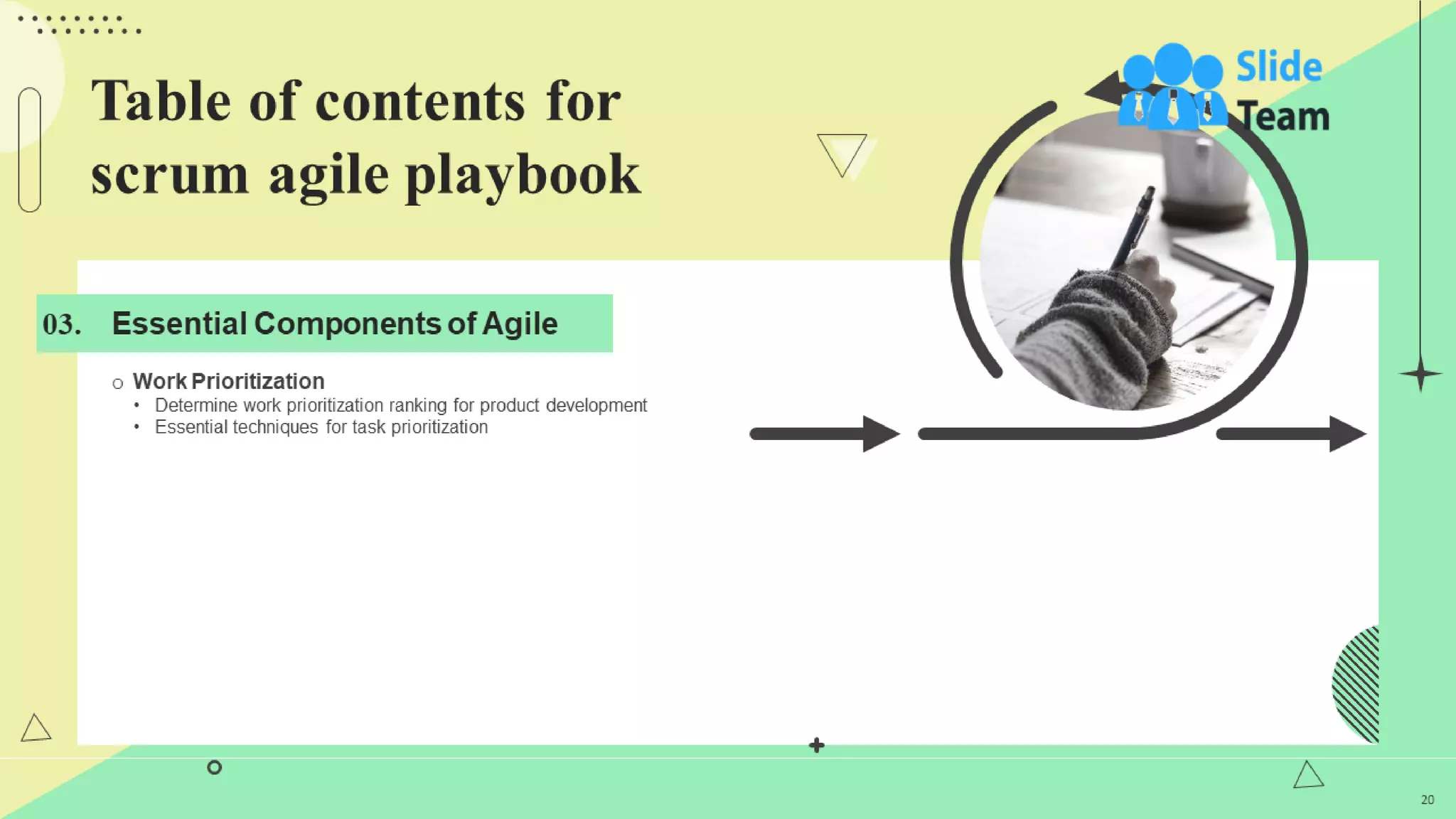 Table of contents for scrum agile playbook

Slide Team

03. Essential Components of Agile

o Work Prioritization
• Determine work prioritization ranking for product development
• Essential techniques for task prioritization

20